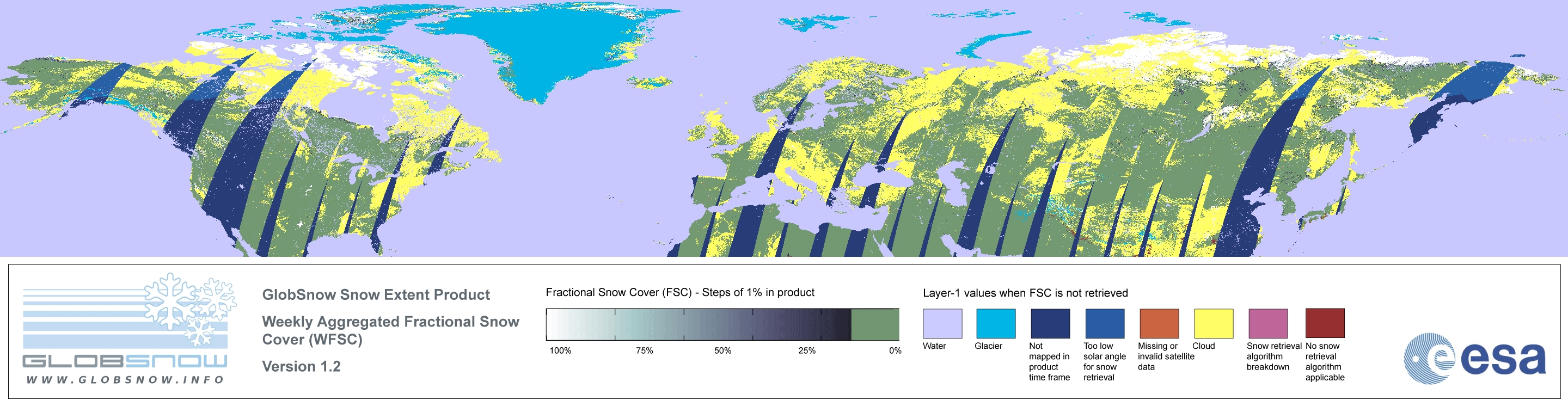 GLOBSNOW
WWW.GLOBSNOW.INFO

GlobSnow Snow Extent Product

Weekly Aggregated Fractional Snow Cover (WFSC)

Version 1.2

Fractional Snow Cover (FSC) - Steps of 1% in product

100% 75% 50% 25% 0%

Layer-1 values when FSC is not retrieved

Water

Glacier

Not mapped in product time frame

Too low solar angle for snow retrieval

Missing or invalid satellite data

Cloud

Snow retrieval algorithm breakdown

No snow retrieval algorithm applicable

esa